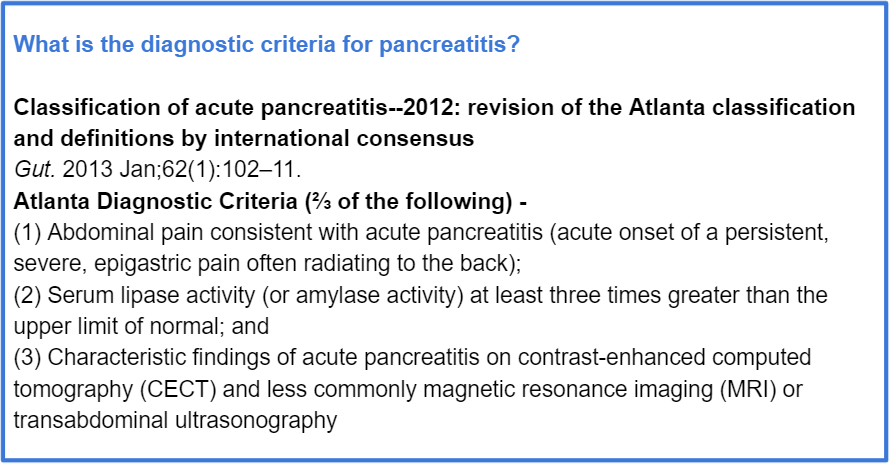 What is the diagnostic criteria for pancreatitis?

Classification of acute pancreatitis--2012: revision of the Atlanta classification and definitions by international consensus
Gut. 2013 Jan;62(1):102–11.
Atlanta Diagnostic Criteria (⅔ of the following) -
(1) Abdominal pain consistent with acute pancreatitis (acute onset of a persistent, severe, epigastric pain often radiating to the back);
(2) Serum lipase activity (or amylase activity) at least three times greater than the upper limit of normal; and
(3) Characteristic findings of acute pancreatitis on contrast-enhanced computed tomography (CECT) and less commonly magnetic resonance imaging (MRI) or transabdominal ultrasonography